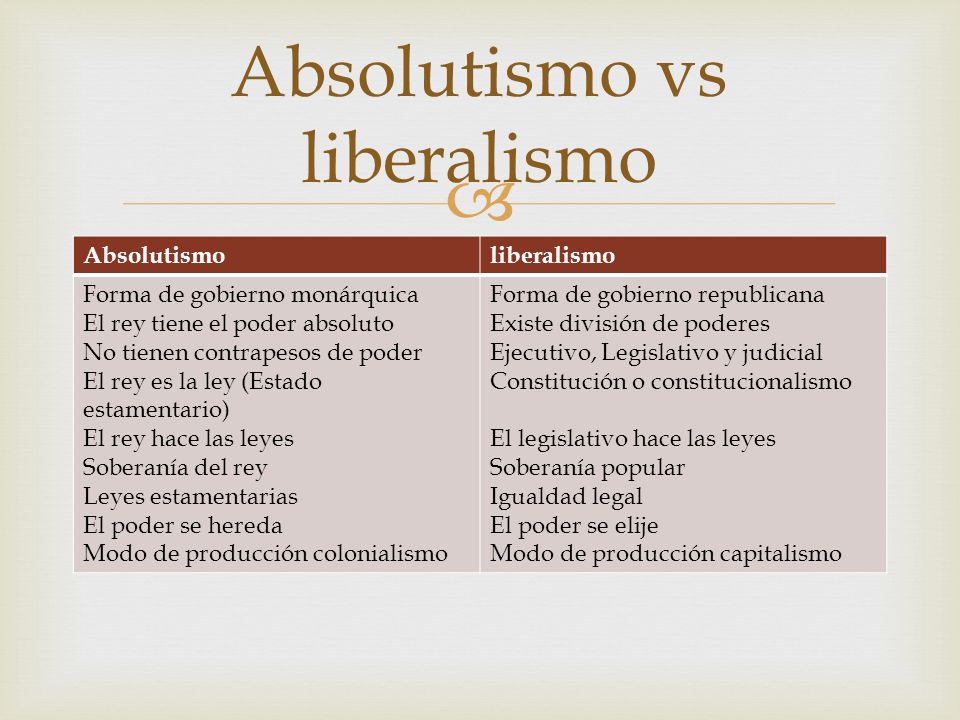 Absolutismo vs liberalismo

| Absolutismo | liberalismo |
|---|---|
| Forma de gobierno monárquica<br>El rey tiene el poder absoluto<br>No tienen contrapesos de poder<br>El rey es la ley (Estado estamentario)<br>El rey hace las leyes<br>Soberanía del rey<br>Leyes estamentarias<br>El poder se hereda<br>Modo de producción colonialismo | Forma de gobierno republicana<br>Existe división de poderes<br>Ejecutivo, Legislativo y judicial<br>Constitución o constitucionalismo<br><br>El legislativo hace las leyes<br>Soberanía popular<br>Igualdad legal<br>El poder se elije<br>Modo de producción capitalismo |